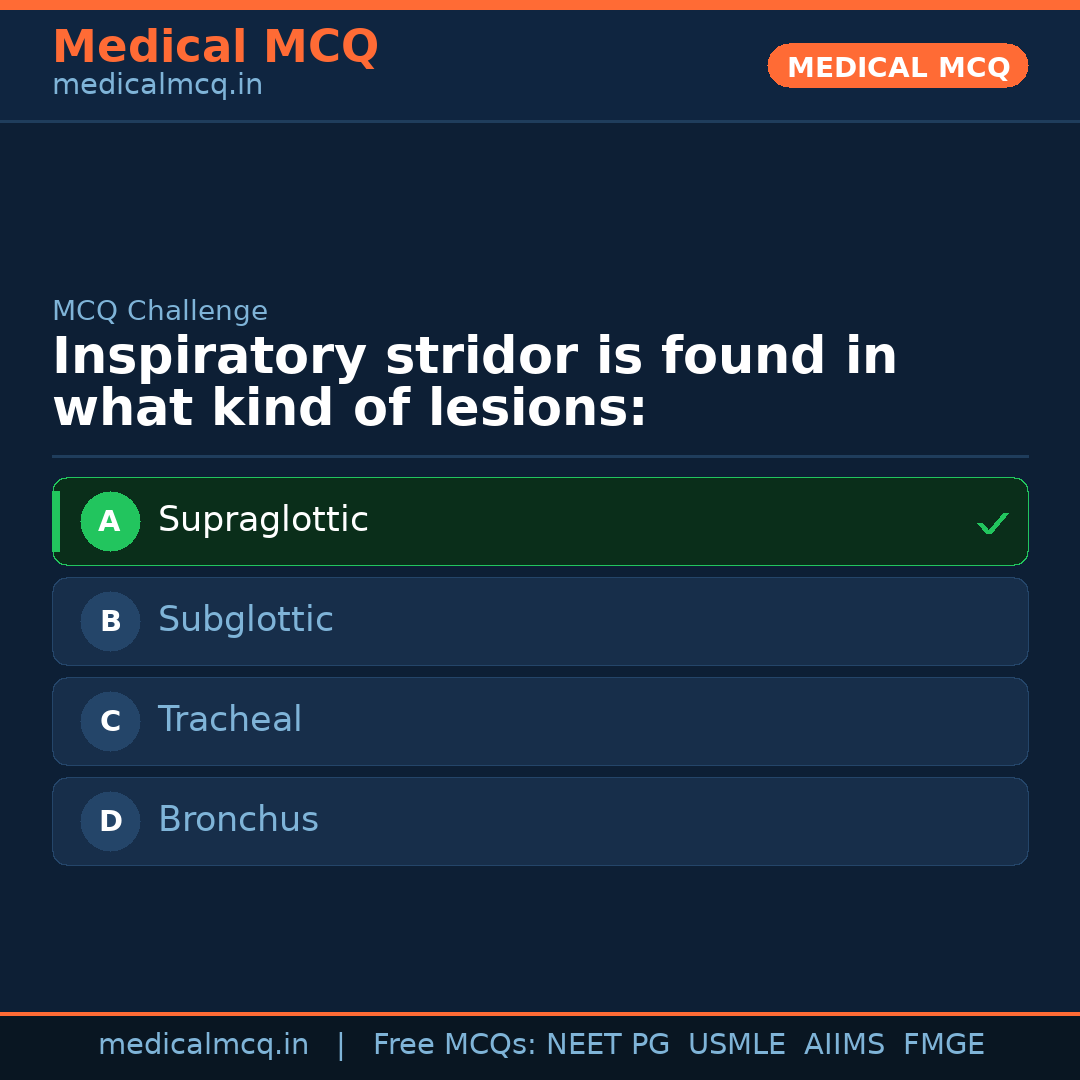 Medical MCQ
medicalmcq.in

MEDICAL MCQ

MCQ Challenge

Inspiratory stridor is found in what kind of lesions:

A Supraglottic ✓

B Subglottic

C Tracheal

D Bronchus

medicalmcq.in | Free MCQs: NEET PG USMLE AIIMS FMGE